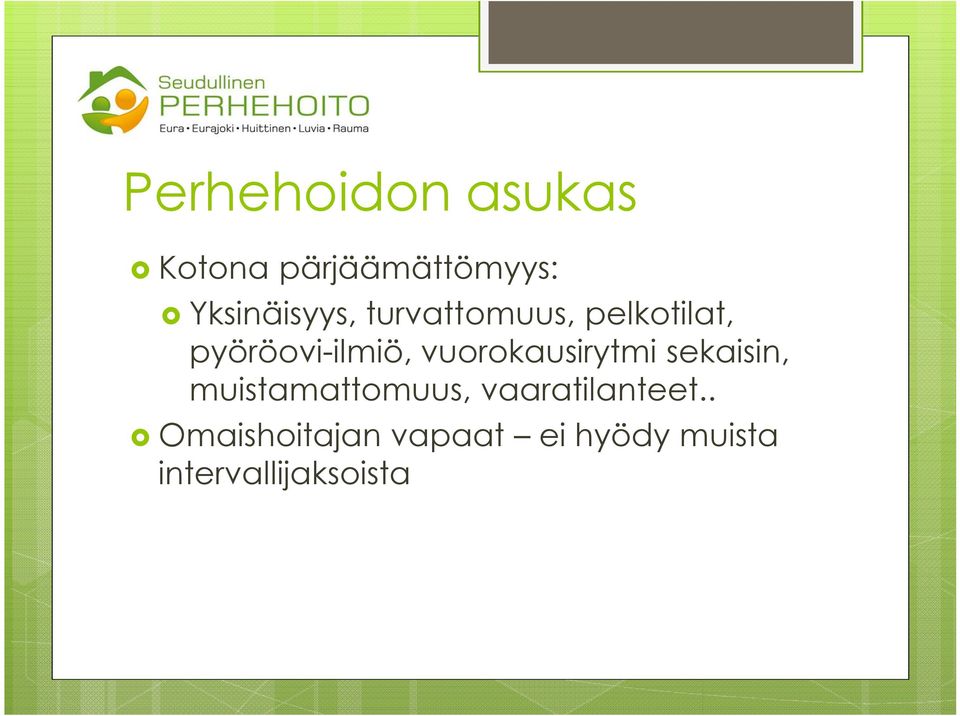 Seudullinen
PERHEHOITO
Eura • Eurajoki • Huittinen • Luvia • Rauma

Perhehoidon asukas

Kotona pärjäämättömyys:

Yksinäisyys, turvattomuus, pelkotilat, pyöröovi-ilmiö, vuorokausirytmi sekaisin, muistamattomuus, vaaratilanteet..

Omaishoitajan vapaat – ei hyödy muista intervallijaksoista